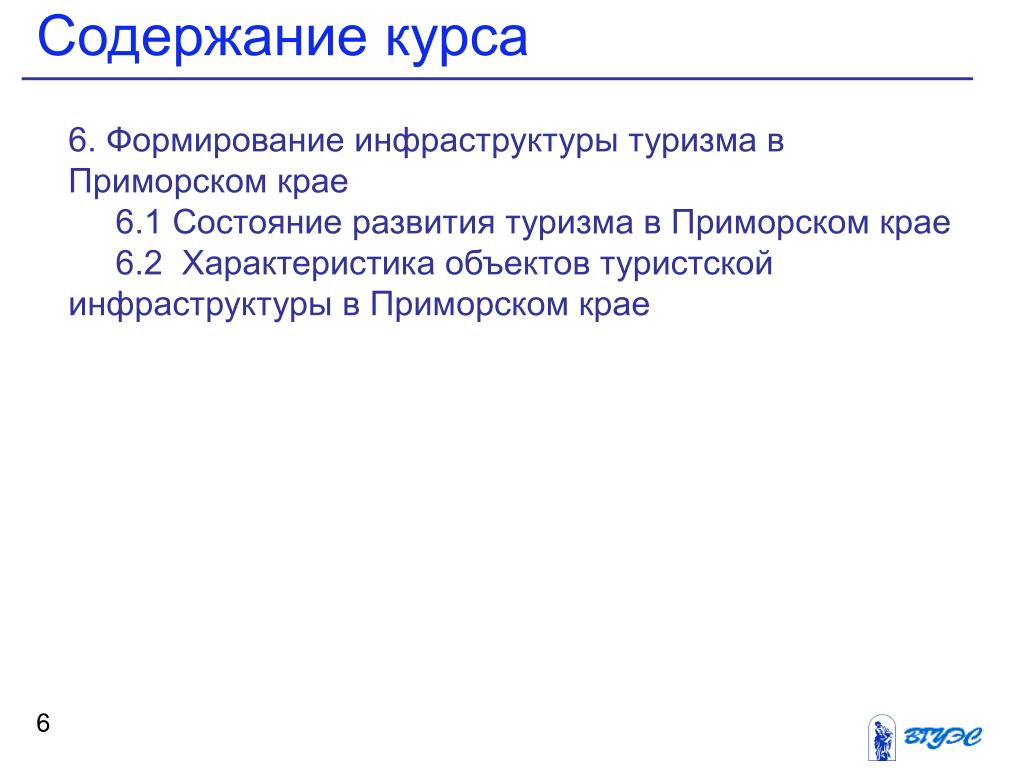 Содержание курса

6. Формирование инфраструктуры туризма в Приморском крае

6.1 Состояние развития туризма в Приморском крае

6.2 Характеристика объектов туристской инфраструктуры в Приморском крае

6

ВГУЭС